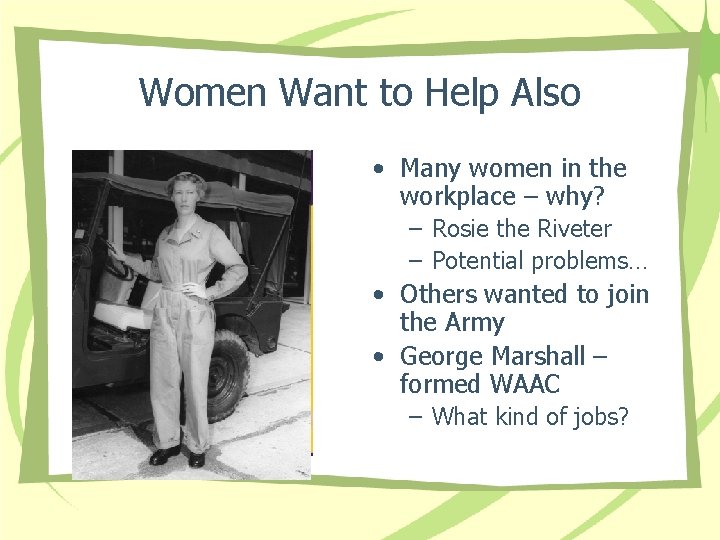 Women Want to Help Also

• Many women in the workplace – why?
  – Rosie the Riveter
  – Potential problems…
• Others wanted to join the Army
• George Marshall – formed WAAC
  – What kind of jobs?